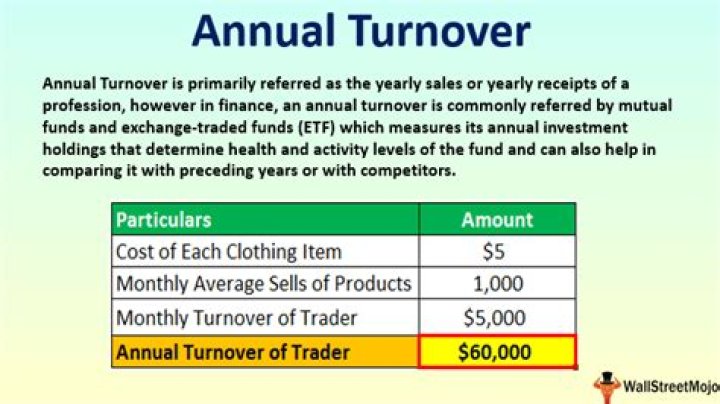 Annual Turnover

Annual Turnover is primarily referred as the yearly sales or yearly receipts of a profession, however in finance, an annual turnover is commonly referred by mutual funds and exchange-traded funds (ETF) which measures its annual investment holdings that determine health and activity levels of the fund and can also help in comparing it with preceding years or with competitors.

| Particulars | Amount |
|---|---|
| Cost of Each Clothing Item | \$5 |
| Monthly Average Sells of Products | 1,000 |
| Monthly Turnover of Trader | \$5,000 |
| Annual Turnover of Trader | \$60,000 |

WallStreetMojo